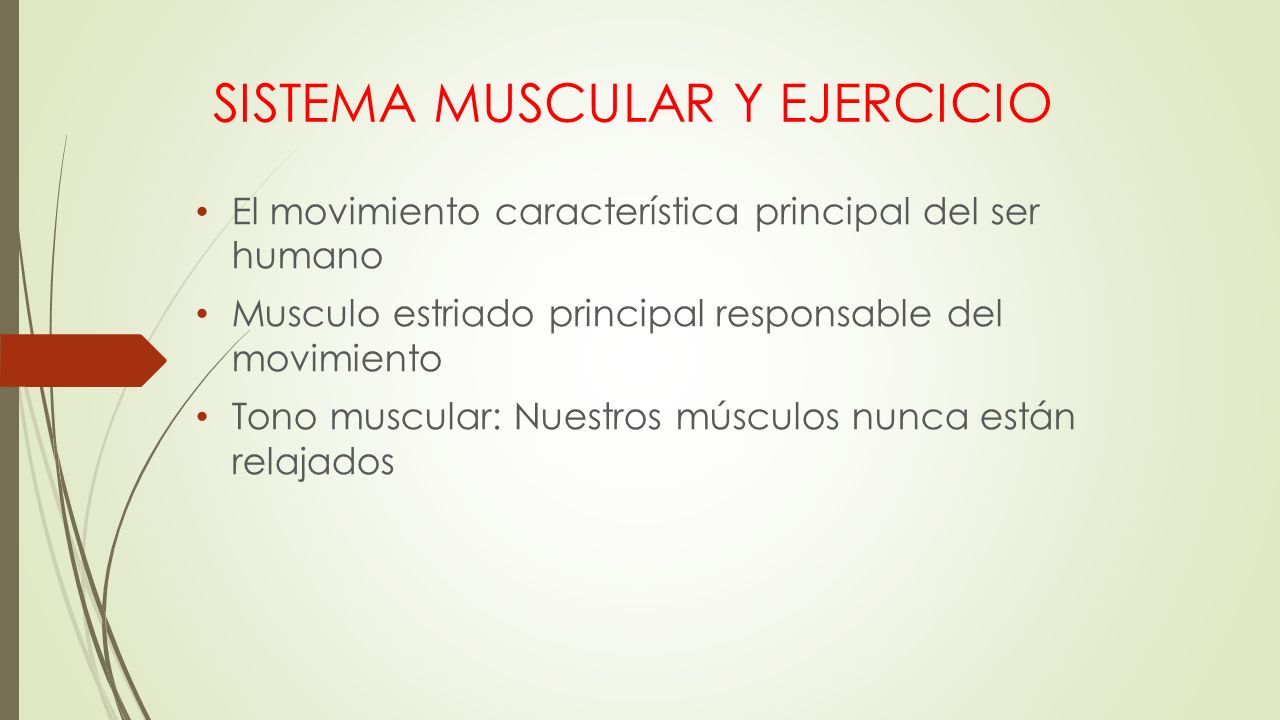 SISTEMA MUSCULAR Y EJERCICIO

• El movimiento característica principal del ser humano

• Musculo estriado principal responsable del movimiento

• Tono muscular: Nuestros músculos nunca están relajados